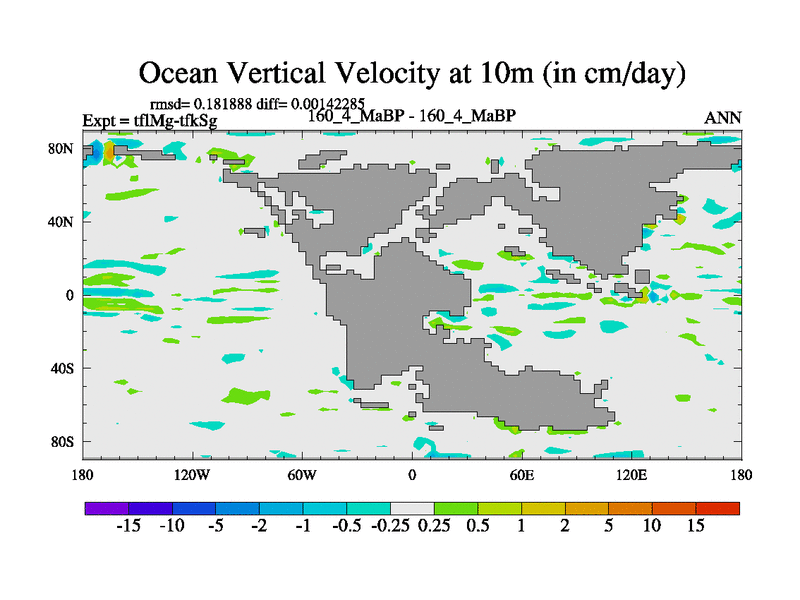 Ocean Vertical Velocity at 10m (in cm/day)

rmsd= 0.181888 diff= 0.00142285

Expt = tflMg-tfkSg

160_4_MaBP - 160_4_MaBP

ANN

80N

40N

0

40S

80S

180

120W

60W

0

60E

120E

180

-15 -10 -5 -2 -1 -0.5 -0.25 0.25 0.5 1 2 5 10 15